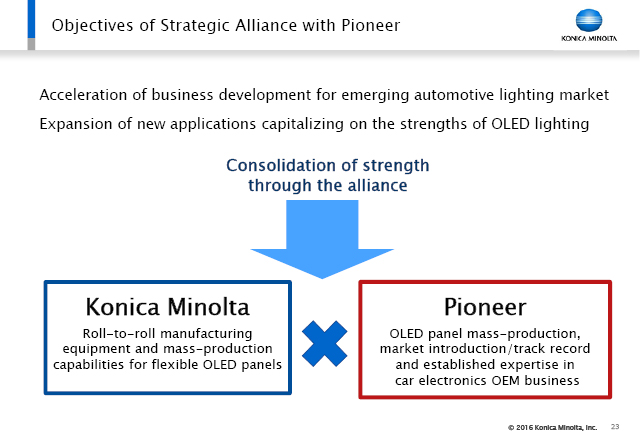 Objectives of Strategic Alliance with Pioneer

KONICA MINOLTA

Acceleration of business development for emerging automotive lighting market

Expansion of new applications capitalizing on the strengths of OLED lighting

Consolidation of strength through the alliance

Konica Minolta

Roll-to-roll manufacturing equipment and mass-production capabilities for flexible OLED panels

Pioneer

OLED panel mass-production, market introduction/track record and established expertise in car electronics OEM business

© 2016 Konica Minolta, Inc. 23